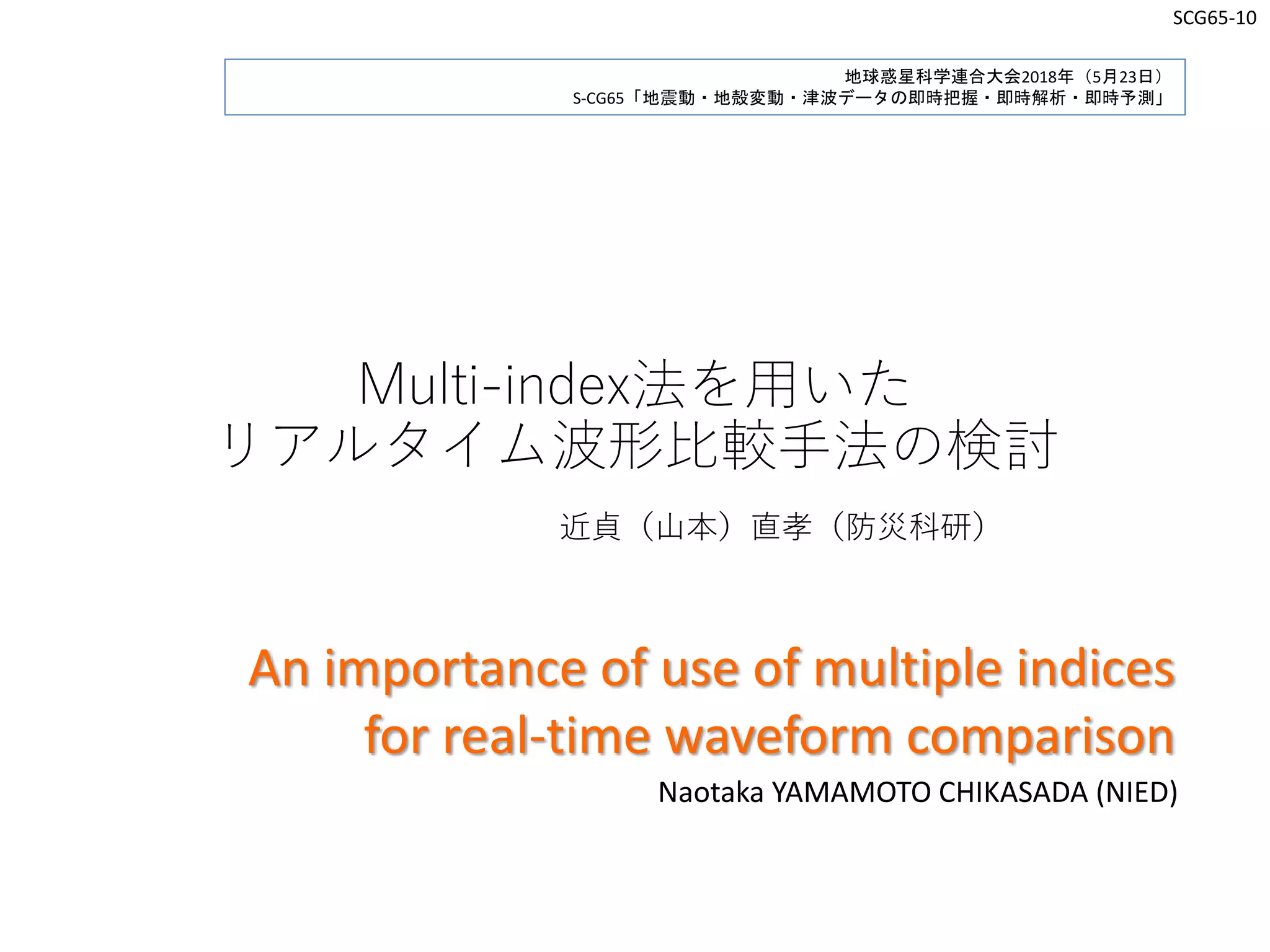 SCG65-10

地球惑星科学連合大会2018年（5月23日）
S-CG65「地震動・地殻変動・津波データの即時把握・即時解析・即時予測」

Multi-index法を用いた
リアルタイム波形比較手法の検討

近貞（山本）直孝（防災科研）

An importance of use of multiple indices for real-time waveform comparison

Naotaka YAMAMOTO CHIKASADA (NIED)